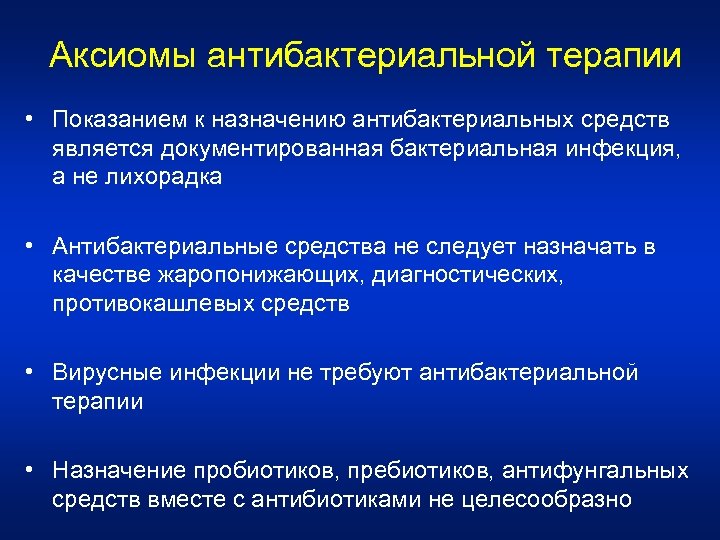 Аксиомы антибактериальной терапии

• Показанием к назначению антибактериальных средств является документированная бактериальная инфекция, а не лихорадка

• Антибактериальные средства не следует назначать в качестве жаропонижающих, диагностических, противокашлевых средств

• Вирусные инфекции не требуют антибактериальной терапии

• Назначение пробиотиков, пребиотиков, антифунгальных средств вместе с антибиотиками не целесообразно